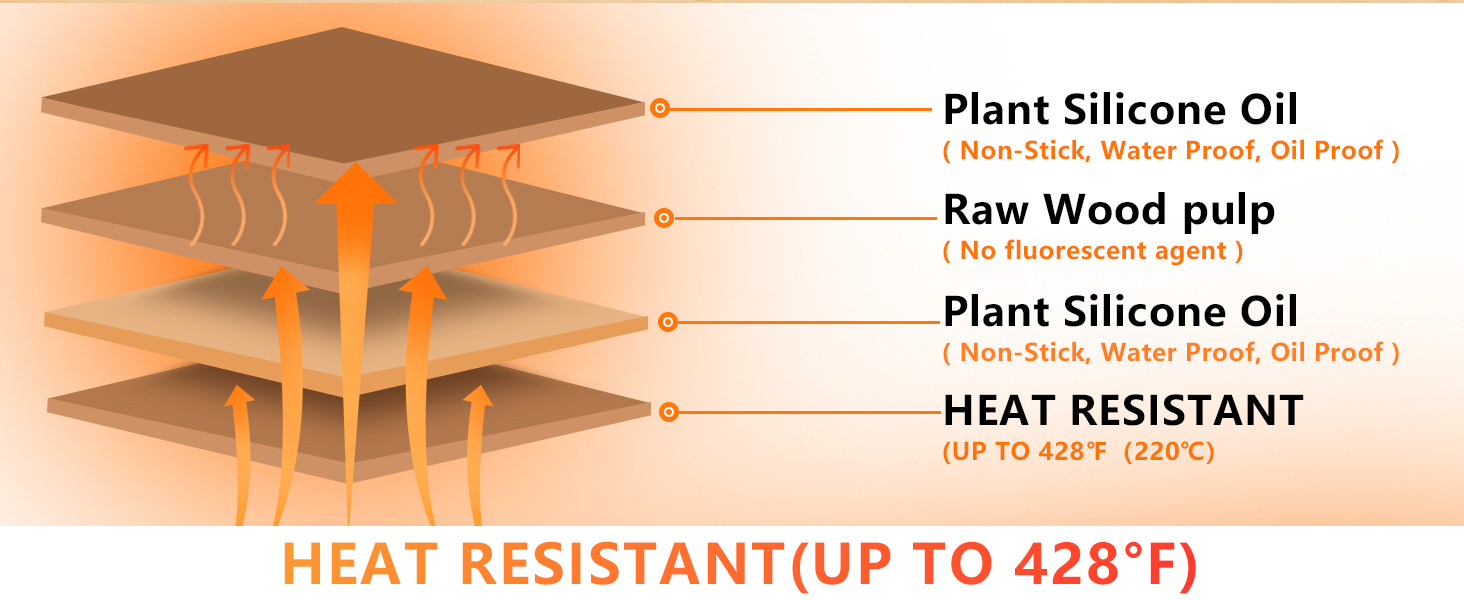 Plant Silicone Oil
( Non-Stick, Water Proof, Oil Proof )

Raw Wood pulp
( No fluorescent agent )

Plant Silicone Oil
( Non-Stick, Water Proof, Oil Proof )

HEAT RESISTANT
(UP TO 428℉ (220℃)

HEAT RESISTANT(UP TO 428°F)